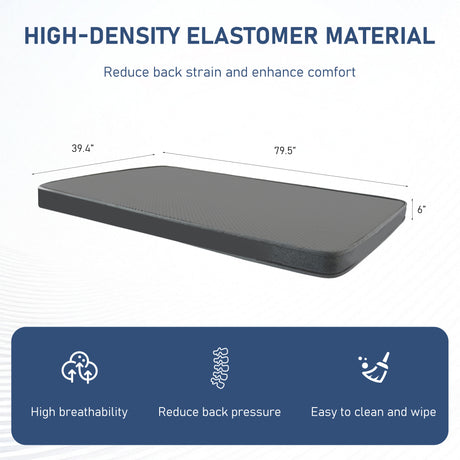 HIGH-DENSITY ELASTOMER MATERIAL

Reduce back strain and enhance comfort

39.4"

79.5"

6"

High breathability

Reduce back pressure

Easy to clean and wipe